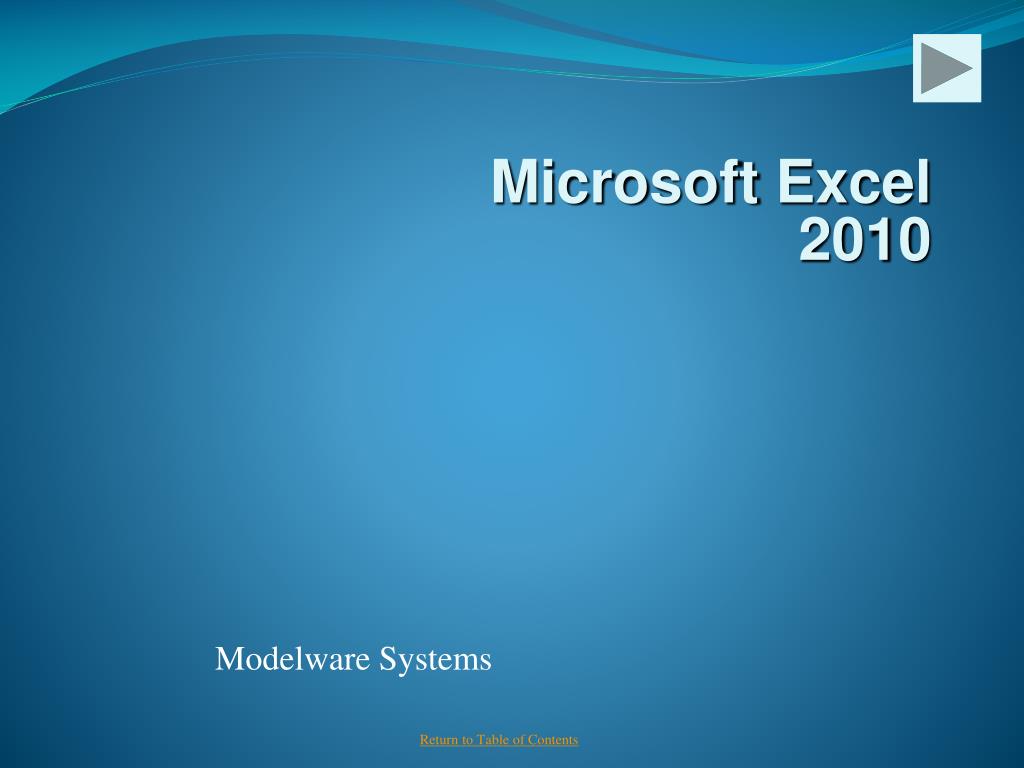 Microsoft Excel 2010

Modelware Systems

Return to Table of Contents